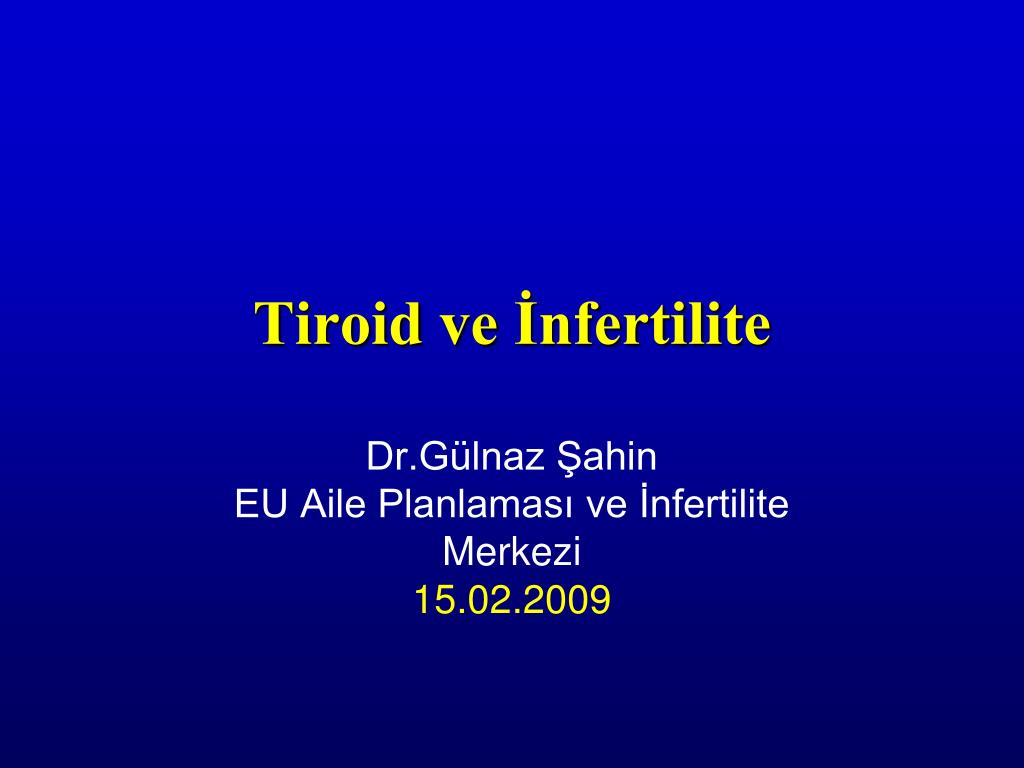 Tiroid ve İnfertilite

Dr.Gülnaz Şahin
EU Aile Planlaması ve İnfertilite Merkezi
15.02.2009